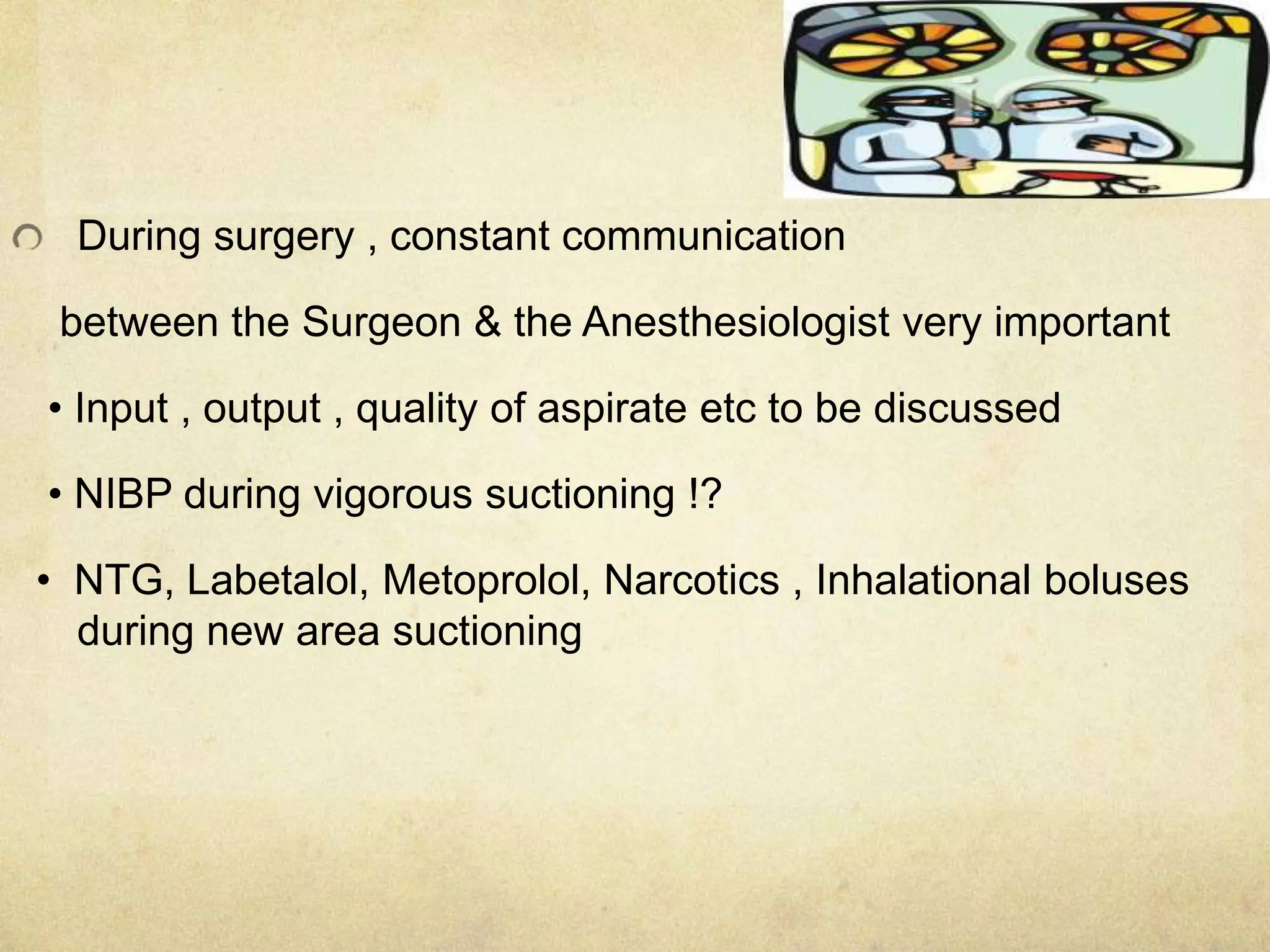 During surgery , constant communication

between the Surgeon & the Anesthesiologist very important

• Input , output , quality of aspirate etc to be discussed

• NIBP during vigorous suctioning !?

• NTG, Labetalol, Metoprolol, Narcotics , Inhalational boluses during new area suctioning